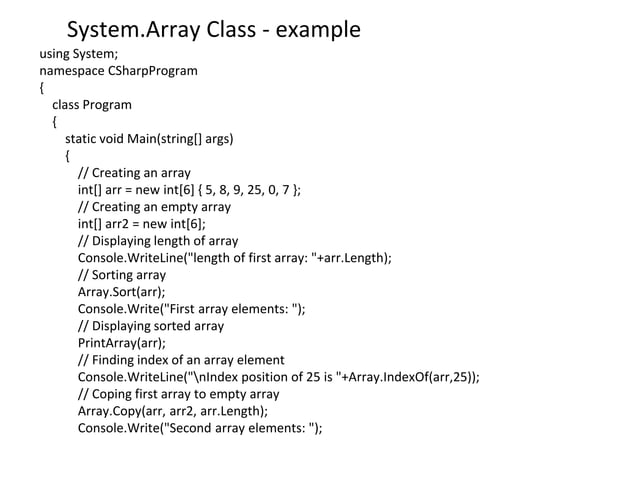 System.Array Class - example

using System;
namespace CSharpProgram
{
  class Program
  {
    static void Main(string[] args)
    {
      // Creating an array
      int[] arr = new int[6] { 5, 8, 9, 25, 0, 7 };
      // Creating an empty array
      int[] arr2 = new int[6];
      // Displaying length of array
      Console.WriteLine("length of first array: "+arr.Length);
      // Sorting array
      Array.Sort(arr);
      Console.Write("First array elements: ");
      // Displaying sorted array
      PrintArray(arr);
      // Finding index of an array element
      Console.WriteLine("\nIndex position of 25 is "+Array.IndexOf(arr,25));
      // Coping first array to empty array
      Array.Copy(arr, arr2, arr.Length);
      Console.Write("Second array elements: ");